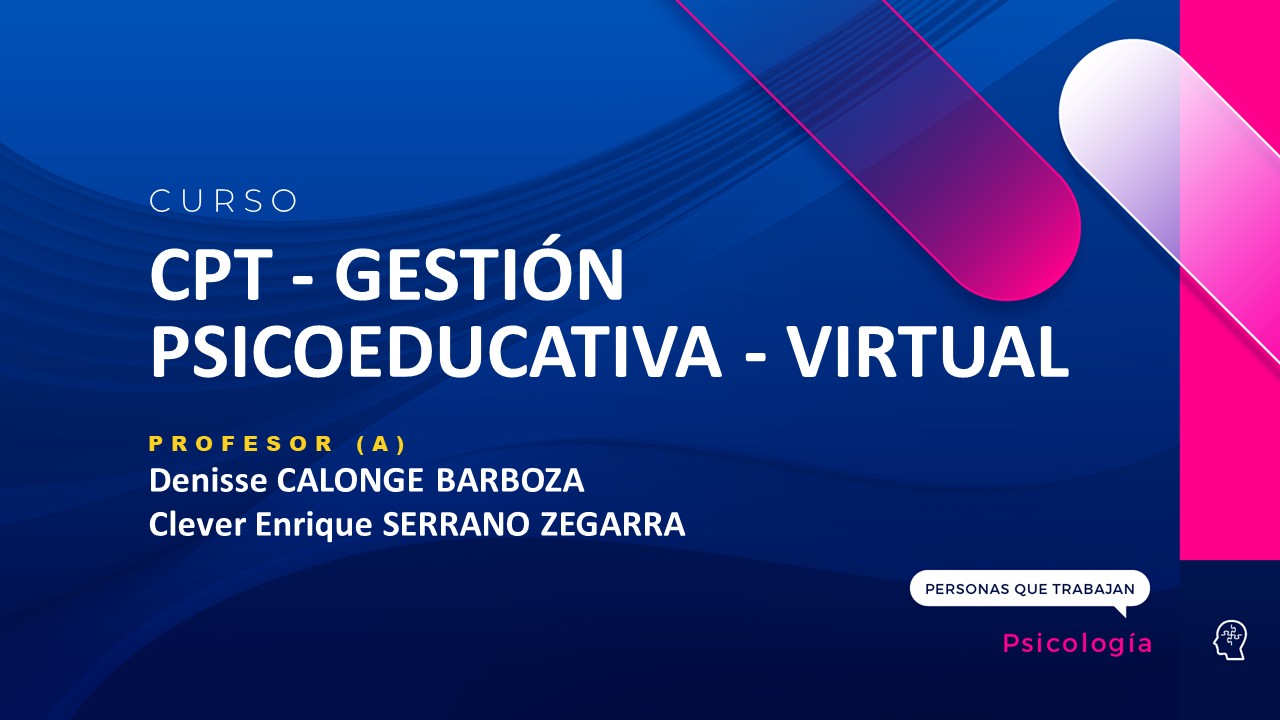 CURSO

CPT - GESTIÓN PSICOEDUCATIVA - VIRTUAL

PROFESOR (A)
Denisse CALONGE BARBOZA
Clever Enrique SERRANO ZEGARRA

PERSONAS QUE TRABAJAN

Psicología